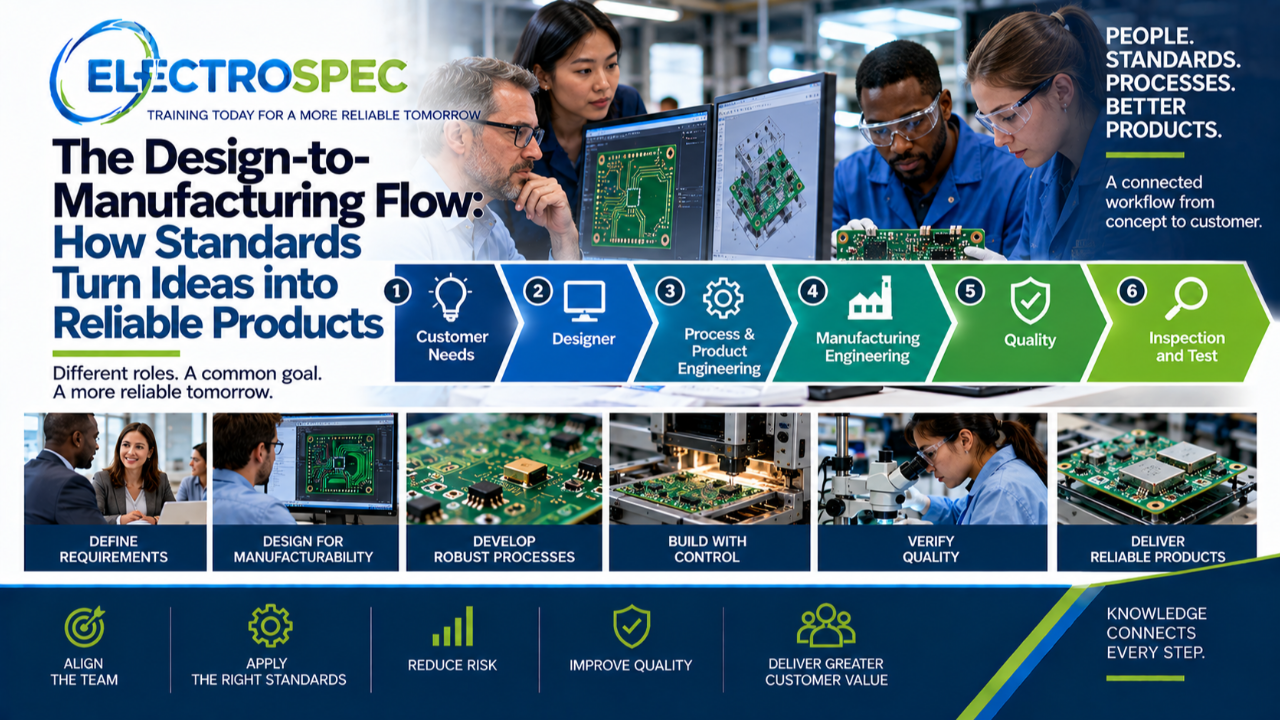 ELECTROSPEC
TRAINING TODAY FOR A MORE RELIABLE TOMORROW

The Design-to-Manufacturing Flow: How Standards Turn Ideas into Reliable Products

Different roles. A common goal. A more reliable tomorrow.

PEOPLE. STANDARDS. PROCESSES. BETTER PRODUCTS.

A connected workflow from concept to customer.

1 Customer Needs
2 Designer
3 Process & Product Engineering
4 Manufacturing Engineering
5 Quality
6 Inspection and Test

DEFINE REQUIREMENTS
DESIGN FOR MANUFACTURABILITY
DEVELOP ROBUST PROCESSES
BUILD WITH CONTROL
VERIFY QUALITY
DELIVER RELIABLE PRODUCTS

ALIGN THE TEAM
APPLY THE RIGHT STANDARDS
REDUCE RISK
IMPROVE QUALITY
DELIVER GREATER CUSTOMER VALUE

KNOWLEDGE CONNECTS EVERY STEP.